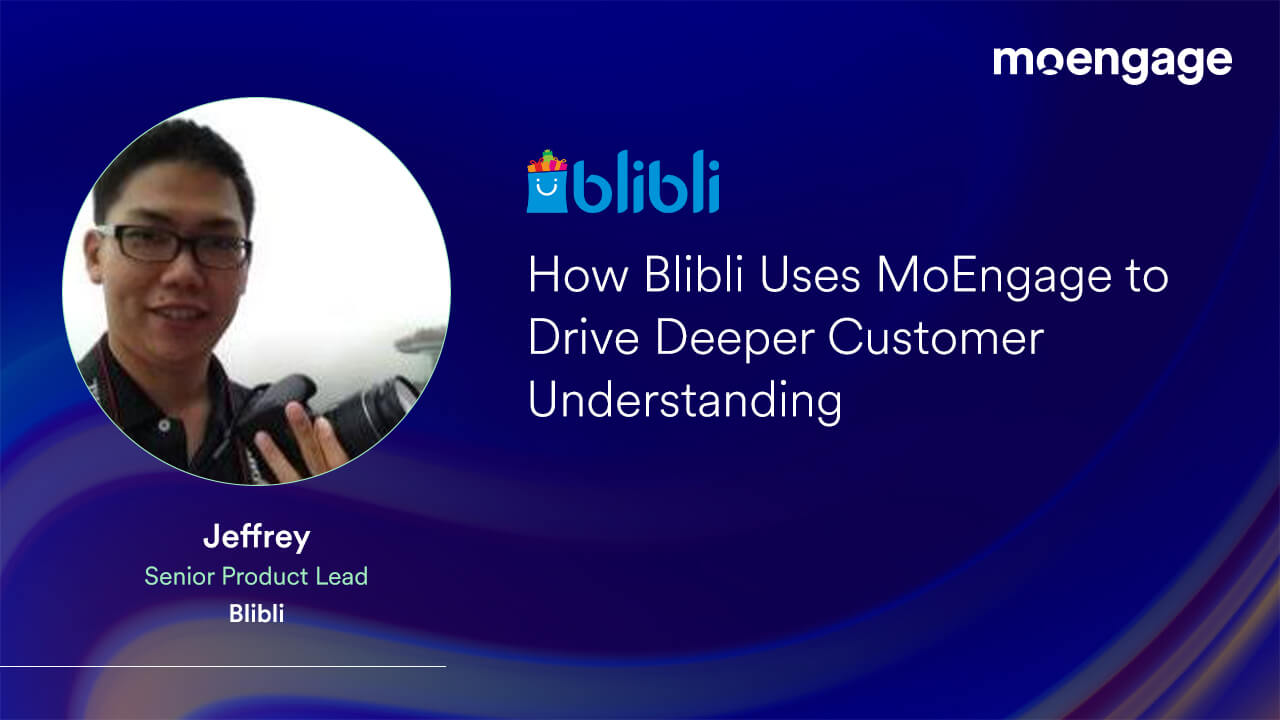 moengage

blibli

How Blibli Uses MoEngage to Drive Deeper Customer Understanding

Jeffrey
Senior Product Lead
Blibli